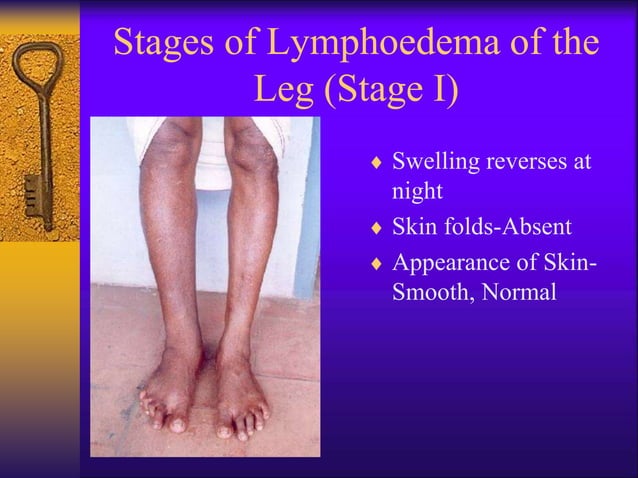 Stages of Lymphoedema of the Leg (Stage I)

♦ Swelling reverses at night
♦ Skin folds-Absent
♦ Appearance of Skin-Smooth, Normal